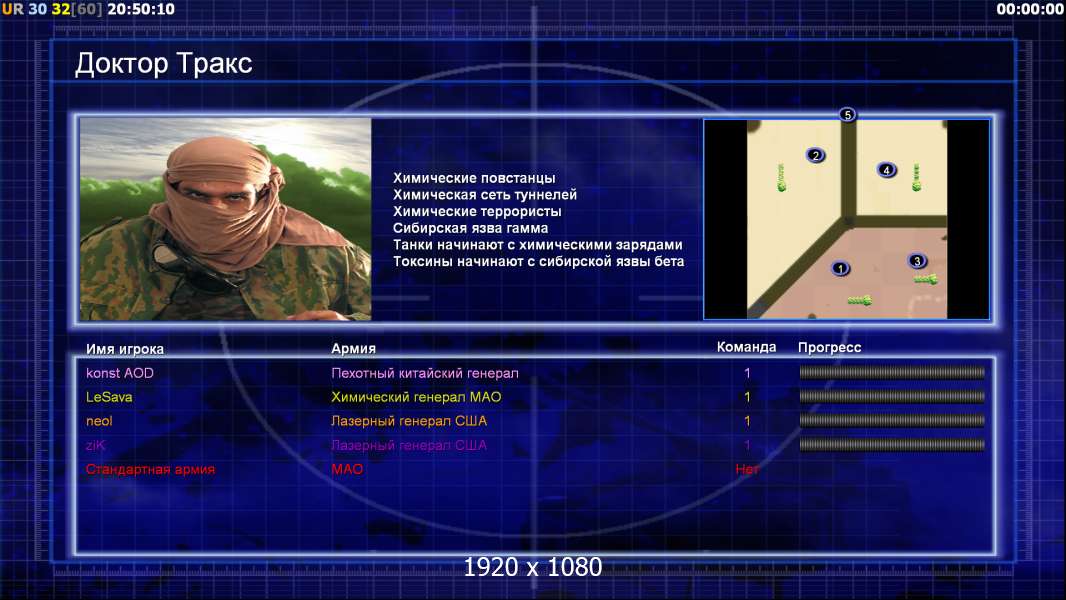 UR 30 32[60] 20:50:10

00:00:00

Доктор Тракс

Химические повстанцы
Химическая сеть туннелей
Химические террористы
Сибирская язва гамма
Танки начинают с химическими зарядами
Токсины начинают с сибирской язвы бета

5
2
4
1
3

| Имя игрока | Армия | Команда | Прогресс |
|---|---|---|---|
| konst AOD | Пехотный китайский генерал | 1 | |
| LeSava | Химический генерал МАО | 1 | |
| neol | Лазерный генерал США | 1 | |
| ziK | Лазерный генерал США | 1 | |
| Стандартная армия | МАО | Нет | |

1920 x 1080